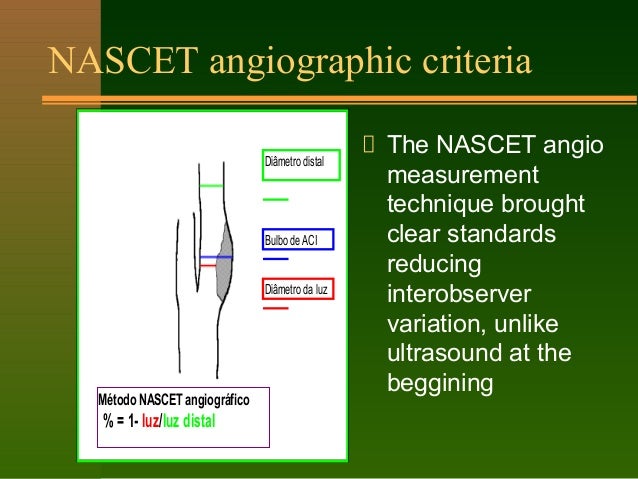 NASCET angiographic criteria

Diâmetro distal

Bulbo de ACI

Diâmetro da luz

Método NASCET angiográfico
% = 1- luz/luz distal

The NASCET angio measurement technique brought clear standards reducing interobserver variation, unlike ultrasound at the beggining